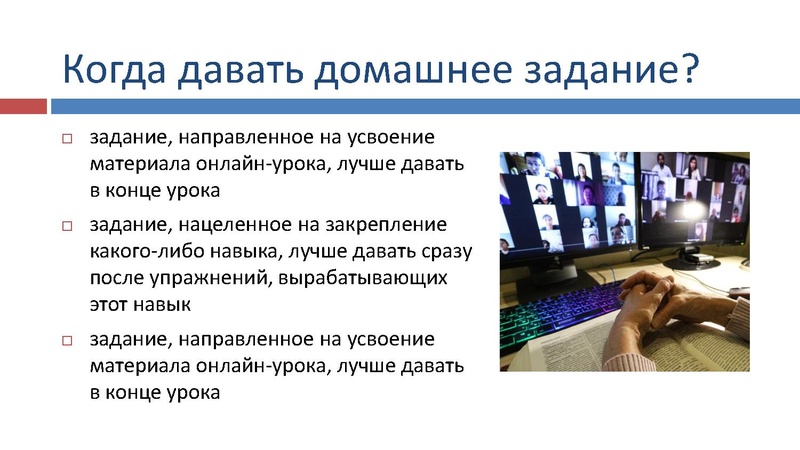 Когда давать домашнее задание?

□ задание, направленное на усвоение материала онлайн-урока, лучше давать в конце урока

□ задание, нацеленное на закрепление какого-либо навыка, лучше давать сразу после упражнений, вырабатывающих этот навык

□ задание, направленное на усвоение материала онлайн-урока, лучше давать в конце урока